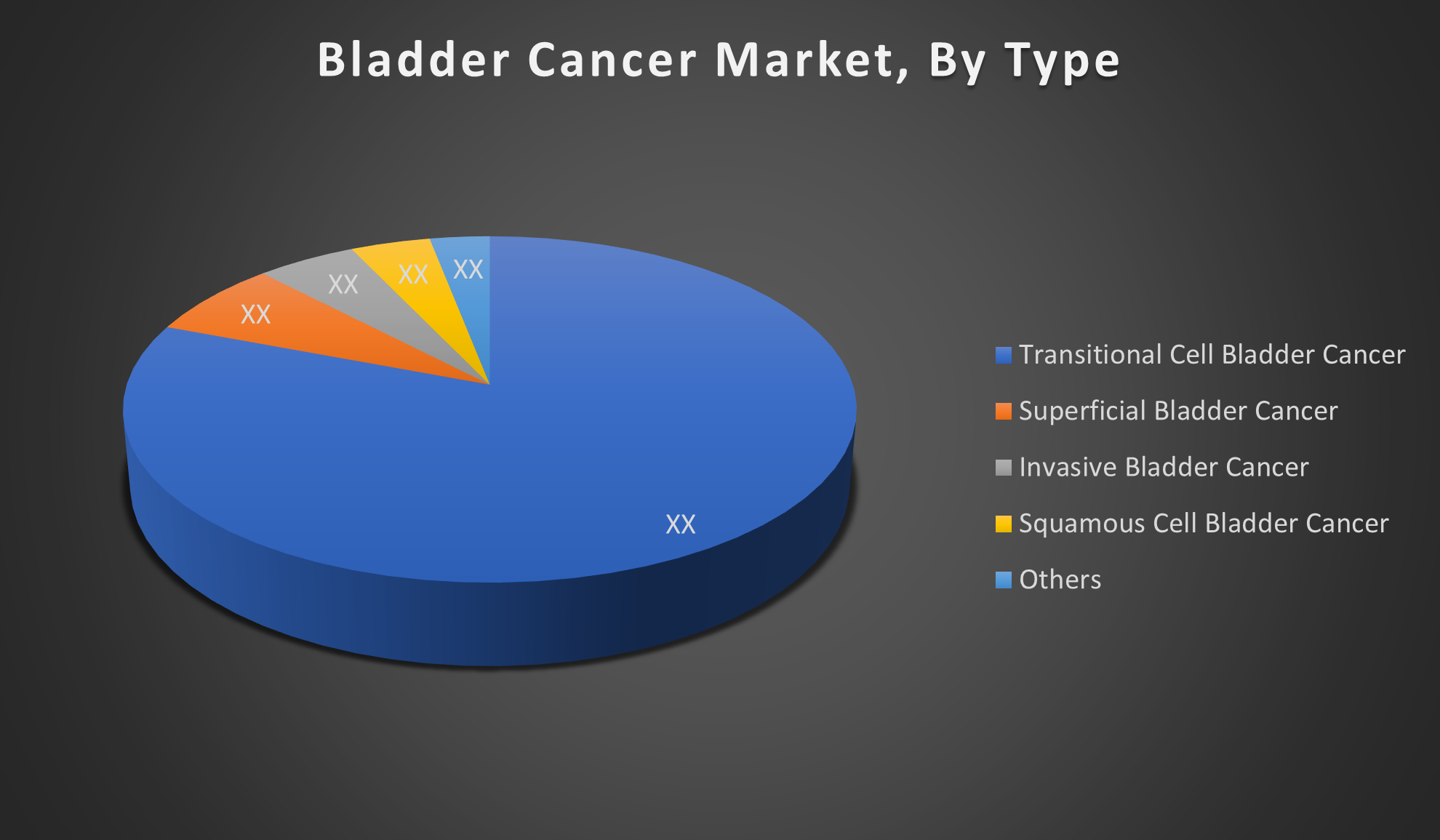 Bladder Cancer Market, By Type

XX
XX
XX
XX
XX

Transitional Cell Bladder Cancer
Superficial Bladder Cancer
Invasive Bladder Cancer
Squamous Cell Bladder Cancer
Others